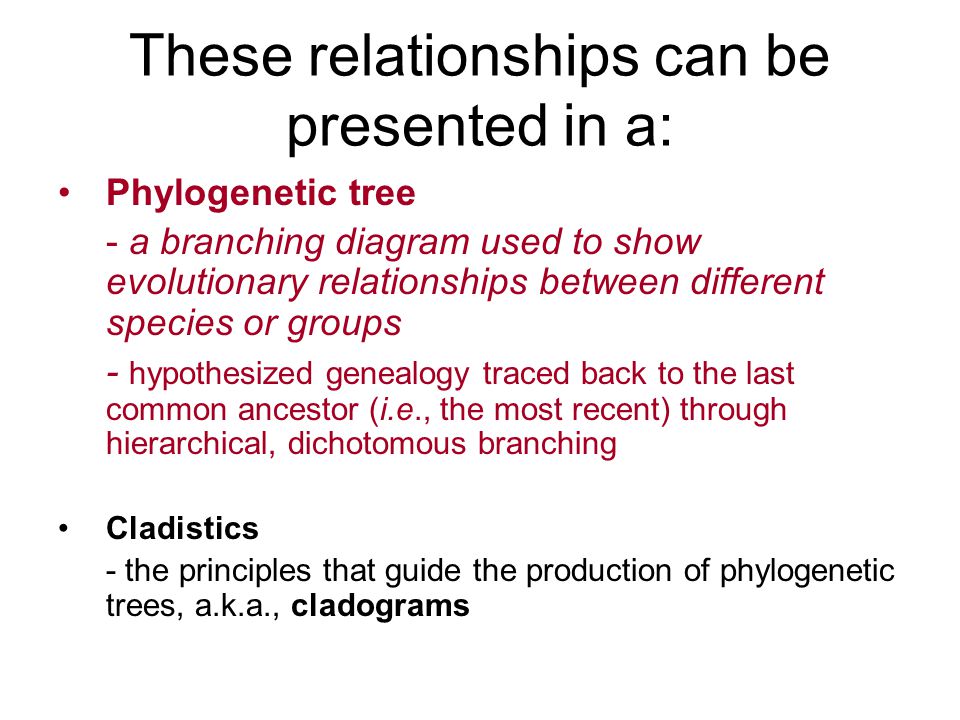 These relationships can be presented in a:

• Phylogenetic tree

- a branching diagram used to show evolutionary relationships between different species or groups

- hypothesized genealogy traced back to the last common ancestor (i.e., the most recent) through hierarchical, dichotomous branching

• Cladistics

- the principles that guide the production of phylogenetic trees, a.k.a., cladograms